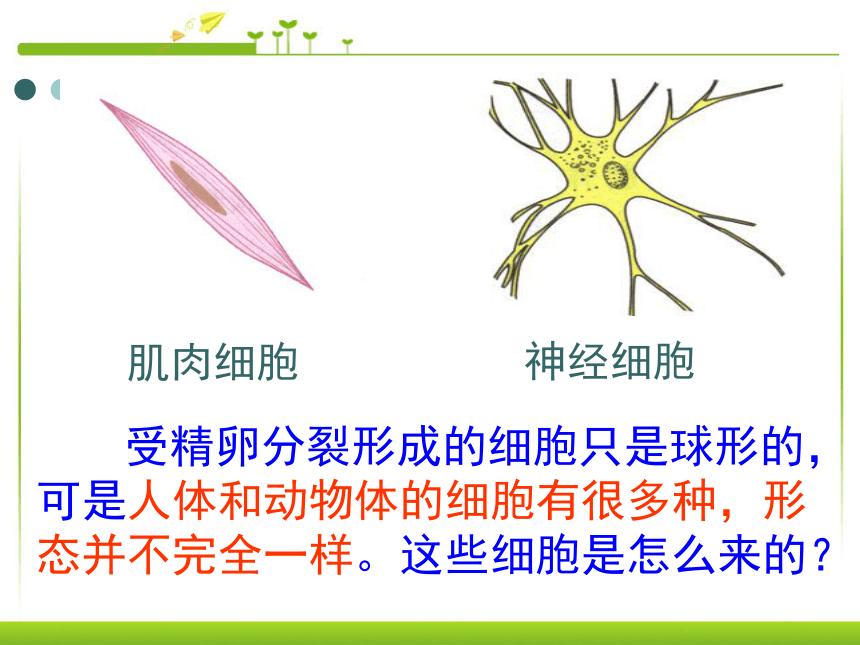 肌肉细胞

神经细胞

受精卵分裂形成的细胞只是球形的，可是人体和动物体的细胞有很多种，形态并不完全一样。这些细胞是怎么来的？